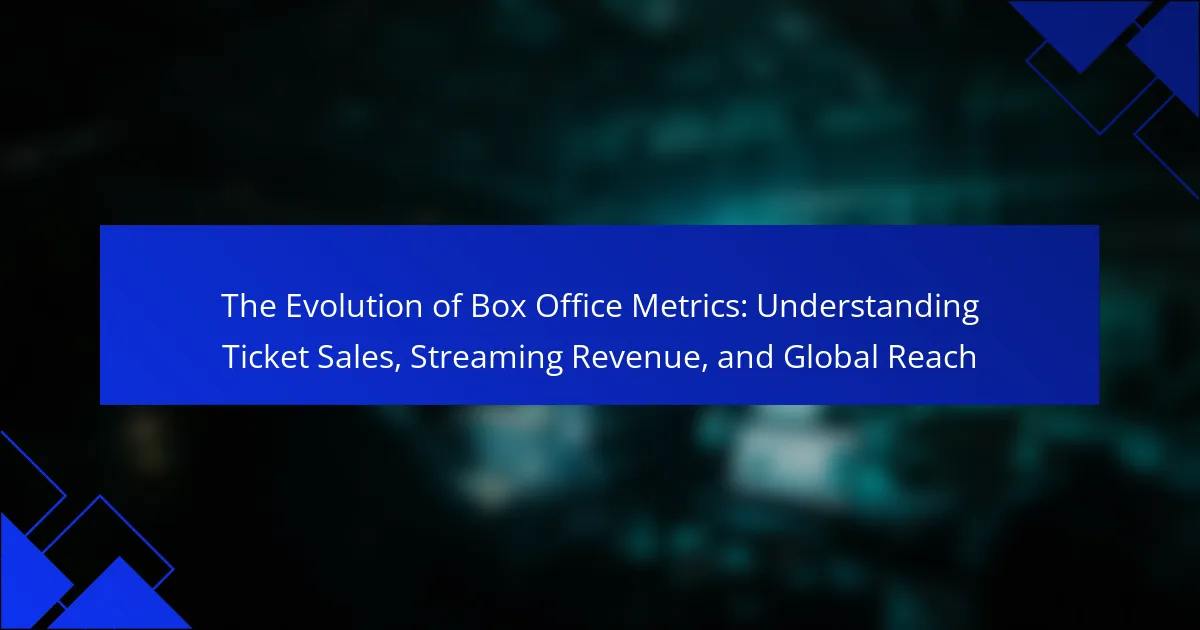 The Evolution of Box Office Metrics: Understanding Ticket Sales, Streaming Revenue, and Global Reach